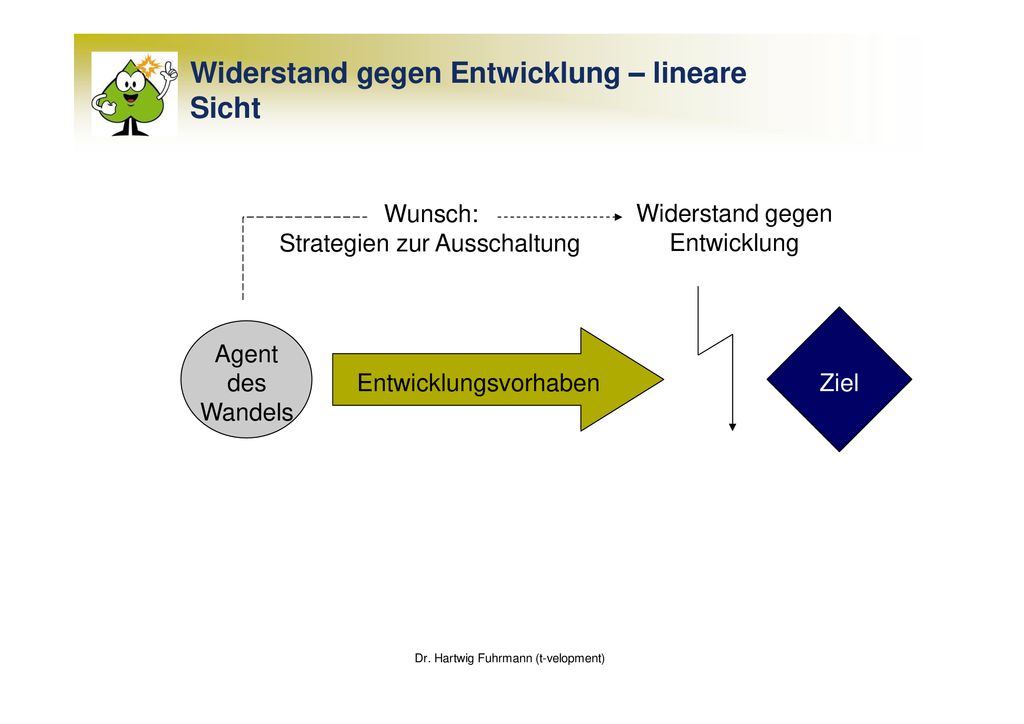 Widerstand gegen Entwicklung – lineare Sicht

Wunsch:
Strategien zur Ausschaltung

Widerstand gegen Entwicklung

Agent des Wandels

Entwicklungsvorhaben

Ziel

Dr. Hartwig Fuhrmann (t-velopment)